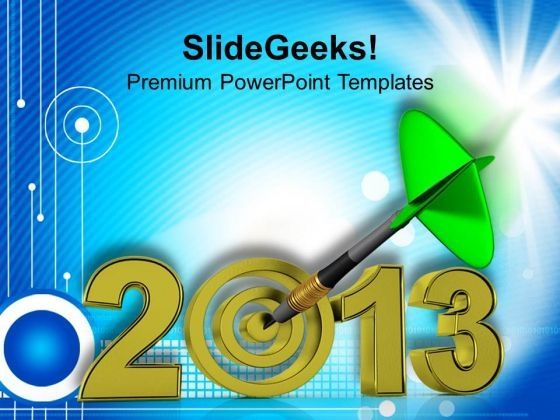 SlideGeeks!
Premium PowerPoint Templates

2013